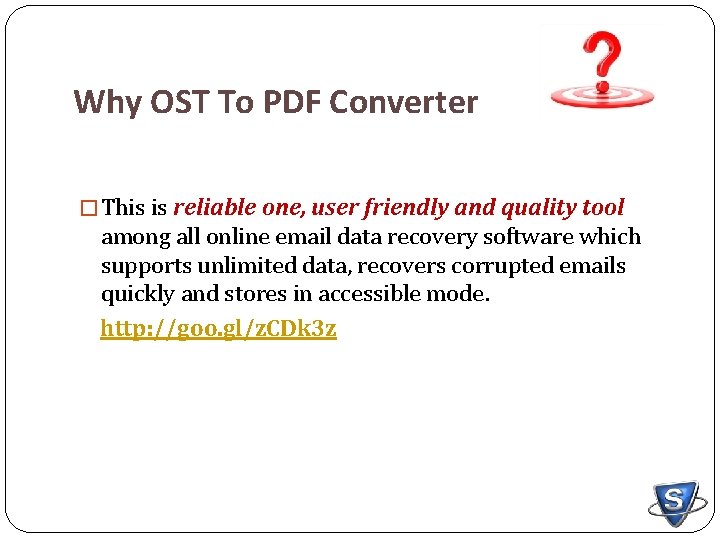 Why OST To PDF Converter

□ This is reliable one, user friendly and quality tool among all online email data recovery software which supports unlimited data, recovers corrupted emails quickly and stores in accessible mode.

http://goo.gl/zCDk3z

S